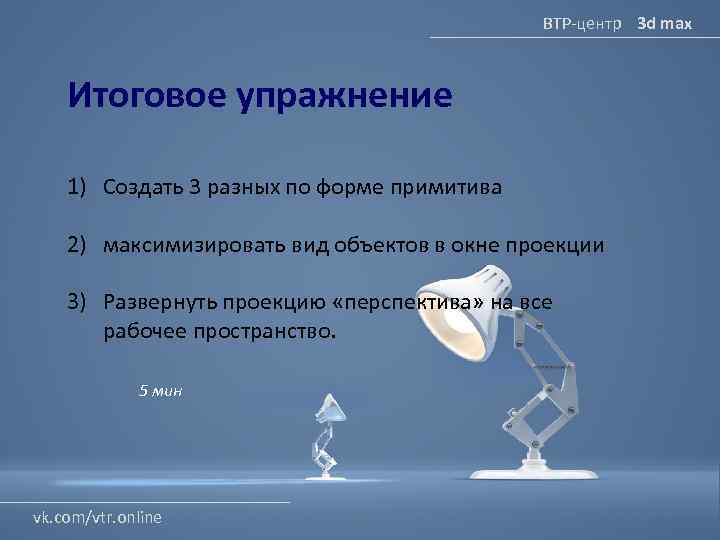 ВТР-центр 3d max

Итоговое упражнение

1) Создать 3 разных по форме примитива

2) максимизировать вид объектов в окне проекции

3) Развернуть проекцию «перспектива» на все рабочее пространство.

5 мин

vk.com/vtr.online